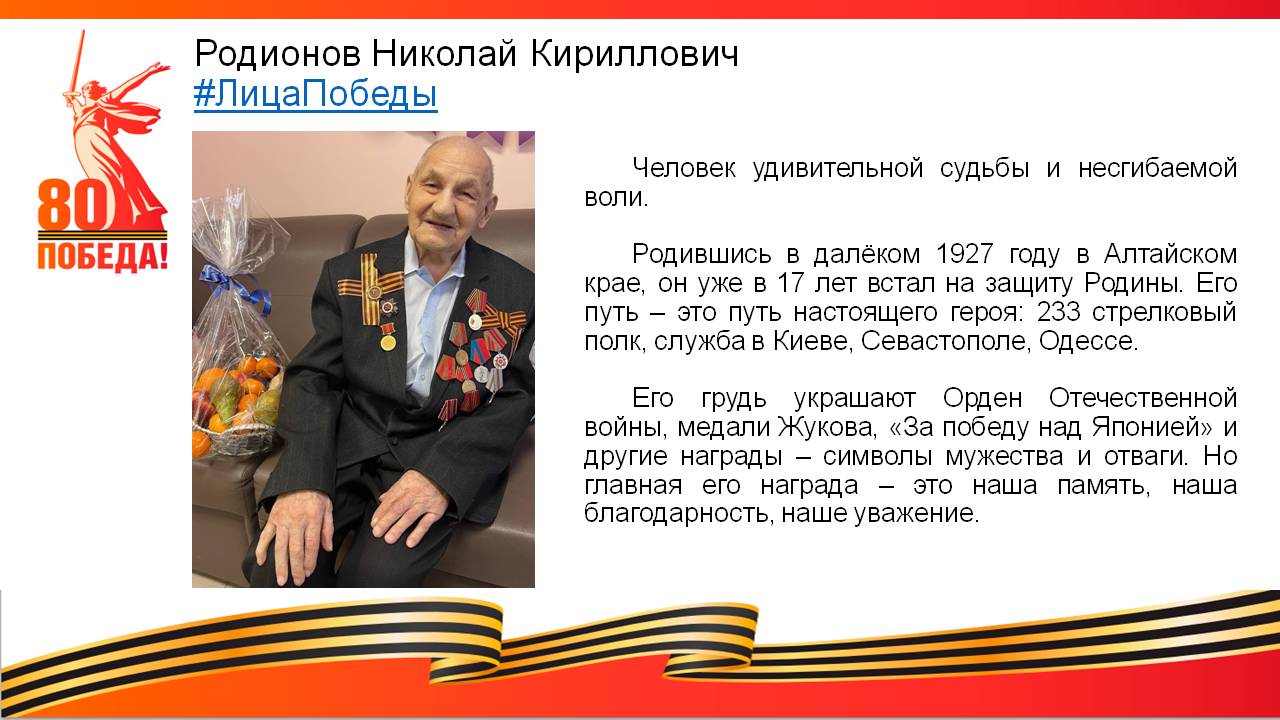 80
ПОБЕДА!

Родионов Николай Кириллович
#ЛицаПобеды

Человек удивительной судьбы и несгибаемой воли.

Родившись в далёком 1927 году в Алтайском крае, он уже в 17 лет встал на защиту Родины. Его путь – это путь настоящего героя: 233 стрелковый полк, служба в Киеве, Севастополе, Одессе.

Его грудь украшают Орден Отечественной войны, медали Жукова, «За победу над Японией» и другие награды – символы мужества и отваги. Но главная его награда – это наша память, наша благодарность, наше уважение.